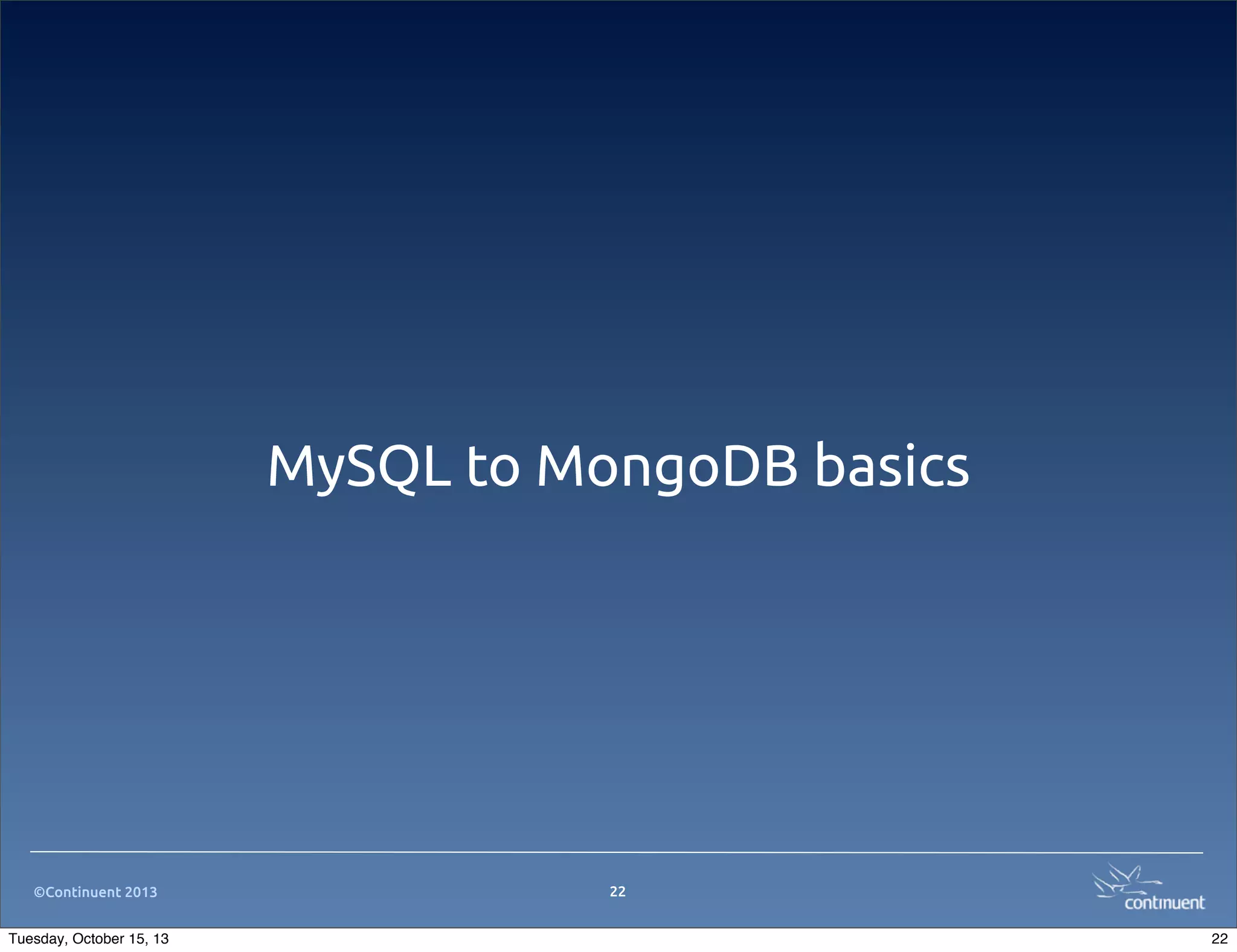 MySQL to MongoDB basics

©Continuent 2013

22

continuent

Tuesday, October 15, 13

22